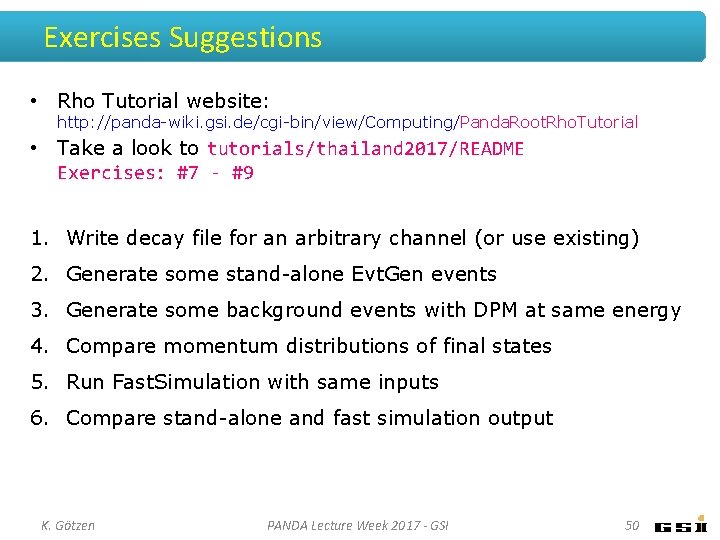 Exercises Suggestions

• Rho Tutorial website:
http://panda-wiki.gsi.de/cgi-bin/view/Computing/PandaRootRhoTutorial

• Take a look to tutorials/thailand2017/README
Exercises: #7 - #9

1. Write decay file for an arbitrary channel (or use existing)
2. Generate some stand-alone EvtGen events
3. Generate some background events with DPM at same energy
4. Compare momentum distributions of final states
5. Run FastSimulation with same inputs
6. Compare stand-alone and fast simulation output

K. Götzen PANDA Lecture Week 2017 - GSI 50 GSI